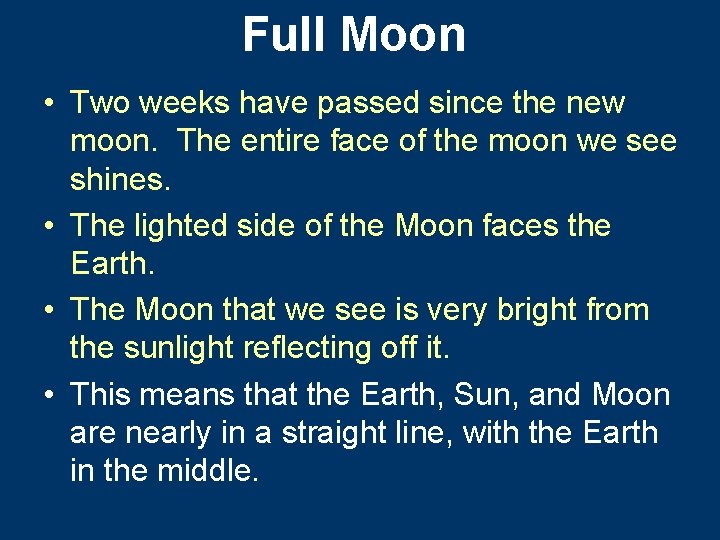 Full Moon

• Two weeks have passed since the new moon. The entire face of the moon we see shines.

• The lighted side of the Moon faces the Earth.

• The Moon that we see is very bright from the sunlight reflecting off it.

• This means that the Earth, Sun, and Moon are nearly in a straight line, with the Earth in the middle.